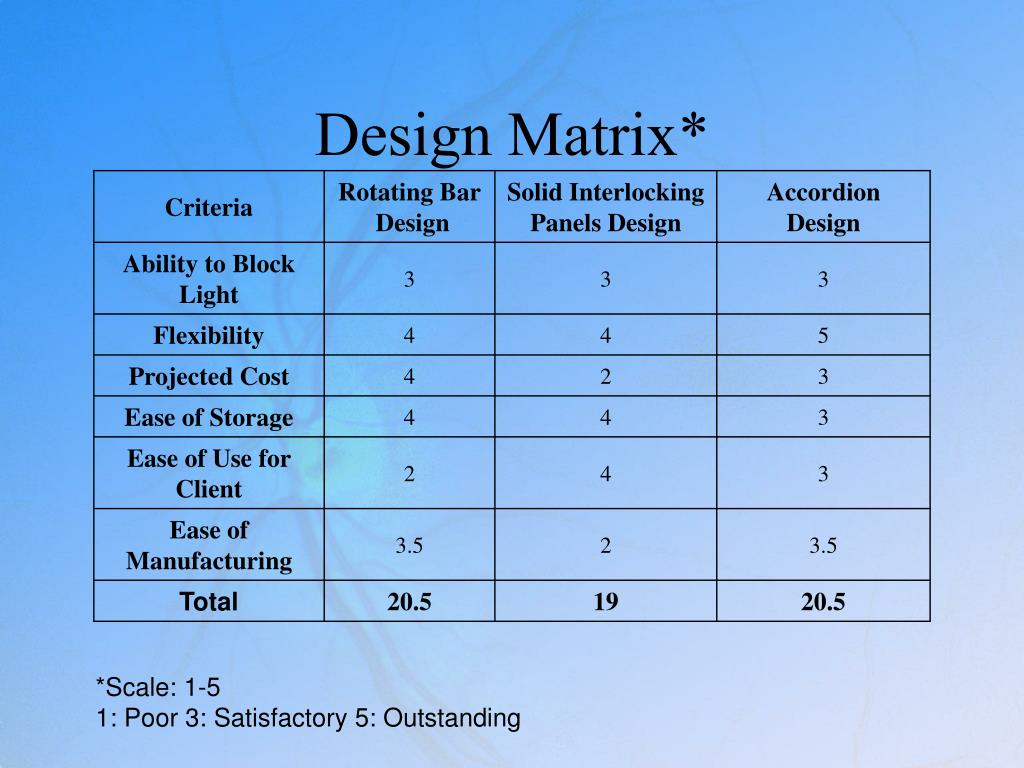 Design Matrix*

| Criteria | Rotating Bar Design | Solid Interlocking Panels Design | Accordion Design |
|---|---|---|---|
| Ability to Block Light | 3 | 3 | 3 |
| Flexibility | 4 | 4 | 5 |
| Projected Cost | 4 | 2 | 3 |
| Ease of Storage | 4 | 4 | 3 |
| Ease of Use for Client | 2 | 4 | 3 |
| Ease of Manufacturing | 3.5 | 2 | 3.5 |
| Total | 20.5 | 19 | 20.5 |

*Scale: 1-5
1: Poor 3: Satisfactory 5: Outstanding